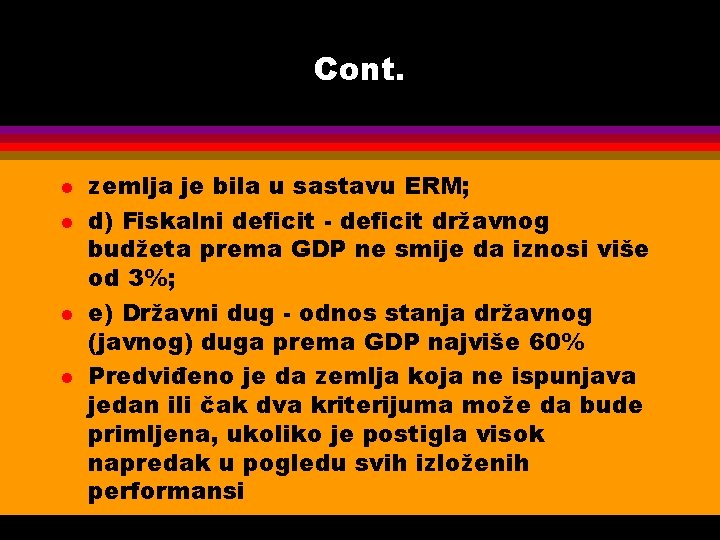 Cont.

- zemlja je bila u sastavu ERM;
- d) Fiskalni deficit - deficit državnog budžeta prema GDP ne smije da iznosi više od 3%;
- e) Državni dug - odnos stanja državnog (javnog) duga prema GDP najviše 60%
- Predviđeno je da zemlja koja ne ispunjava jedan ili čak dva kriterijuma može da bude primljena, ukoliko je postigla visok napredak u pogledu svih izloženih performansi